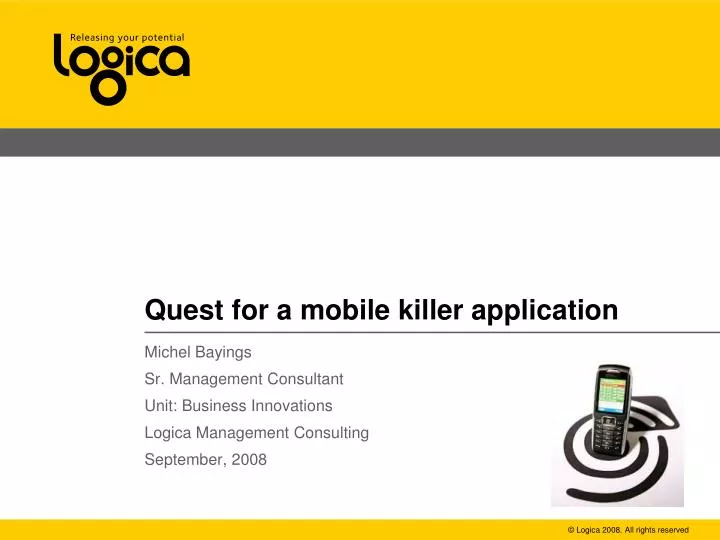 Releasing your potential
logica

Quest for a mobile killer application

Michel Bayings

Sr. Management Consultant

Unit: Business Innovations

Logica Management Consulting

September, 2008

© Logica 2008. All rights reserved